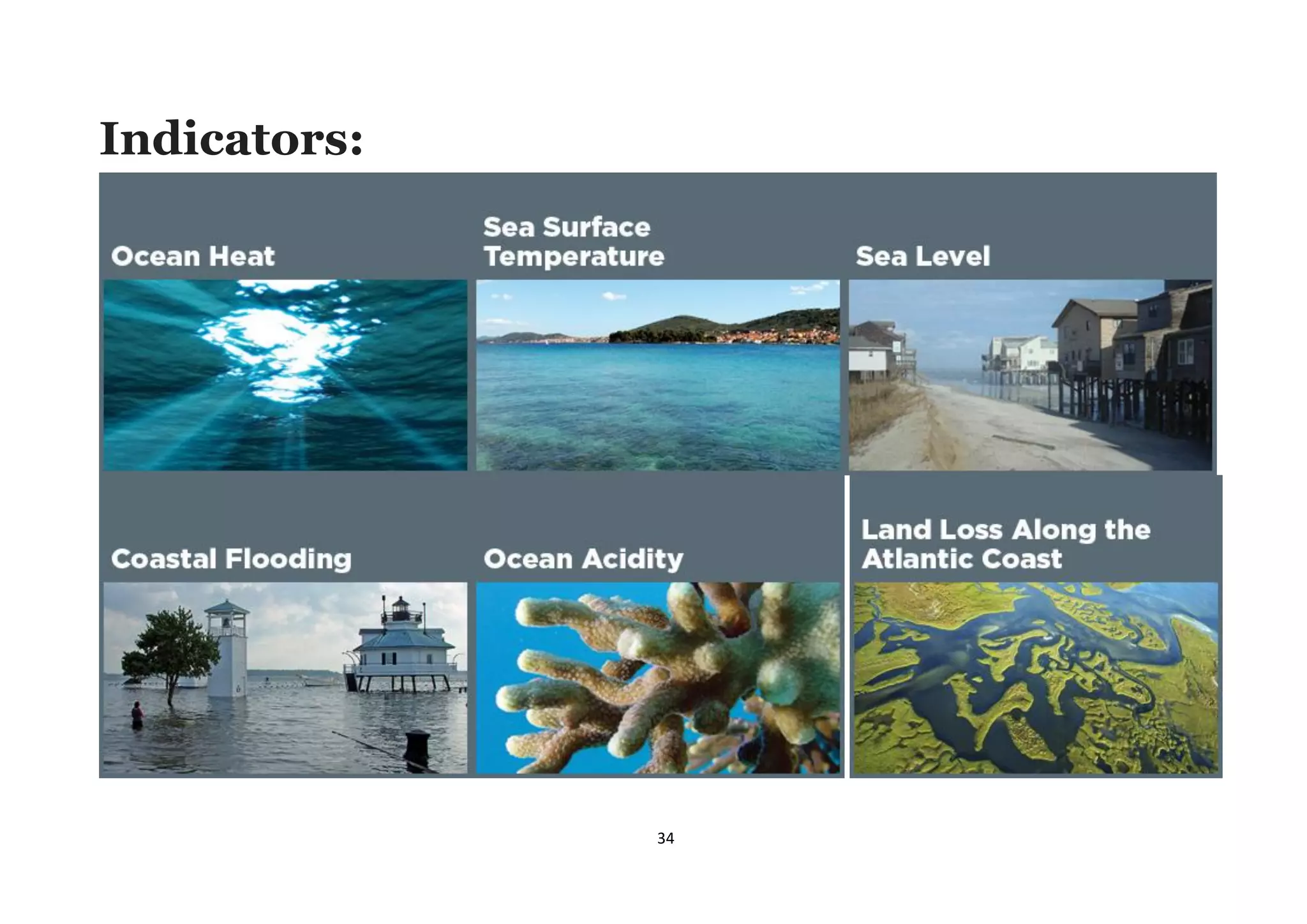 Indicators:

Ocean Heat

Sea Surface Temperature

Sea Level

Coastal Flooding

Ocean Acidity

Land Loss Along the Atlantic Coast

34